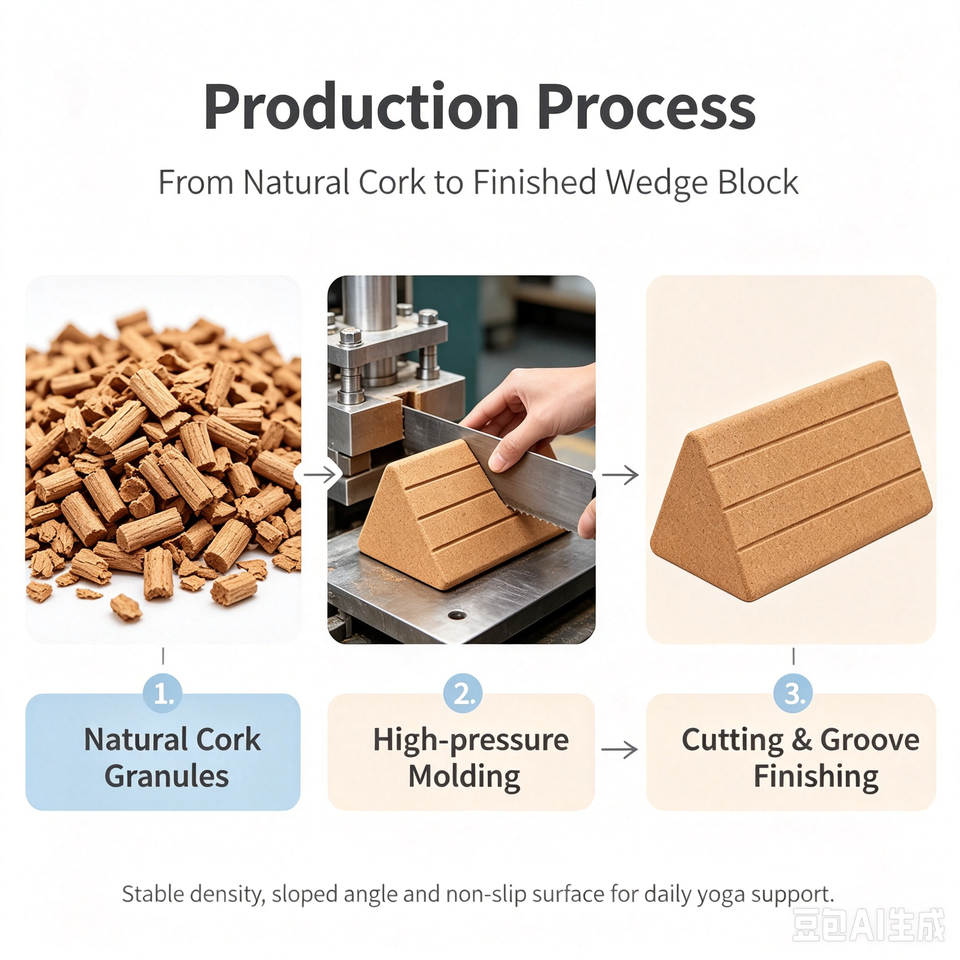 Production Process

From Natural Cork to Finished Wedge Block

1. Natural Cork Granules

2. High-pressure Molding

3. Cutting & Groove Finishing

Stable density, sloped angle and non-slip surface for daily yoga support.

豆包AI生成